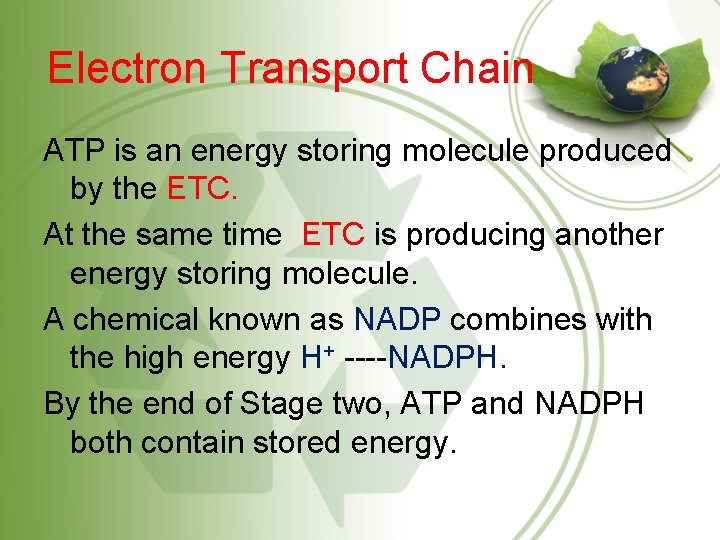 Electron Transport Chain

ATP is an energy storing molecule produced by the ETC.

At the same time  ETC is producing another energy storing molecule.

A chemical known as NADP combines with the high energy $H^+$ ----NADPH.

By the end of Stage two, ATP and NADPH both contain stored energy.